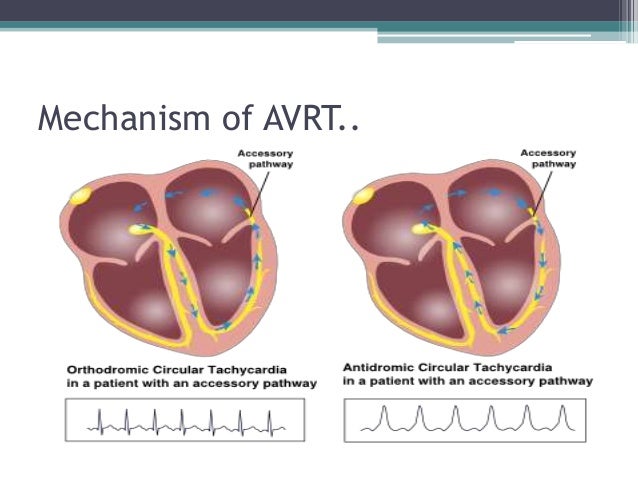 Mechanism of AVRT..

Accessory pathway

Orthodromic Circular Tachycardia in a patient with an accessory pathway

Accessory pathway

Antidromic Circular Tachycardia in a patient with an accessory pathway